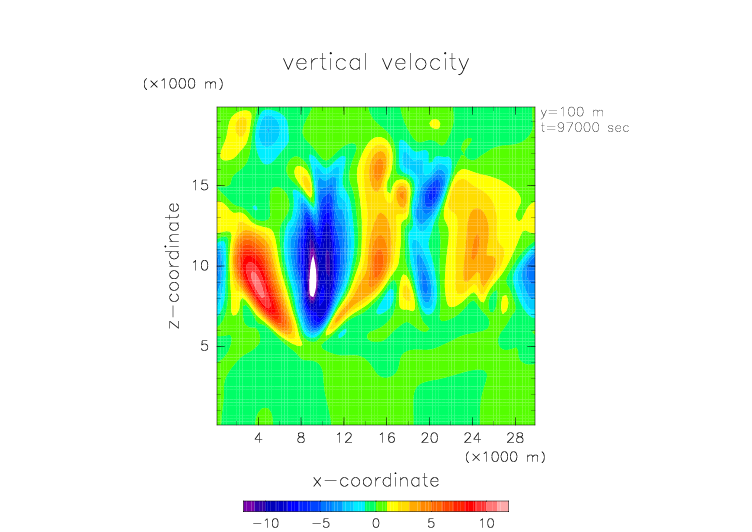 vertical velocity

(×1000 m)

y=100 m
t=97000 sec

z−coordinate

15
10
5

4 8 12 16 20 24 28

(×1000 m)

x−coordinate

−10 −5 0 5 10